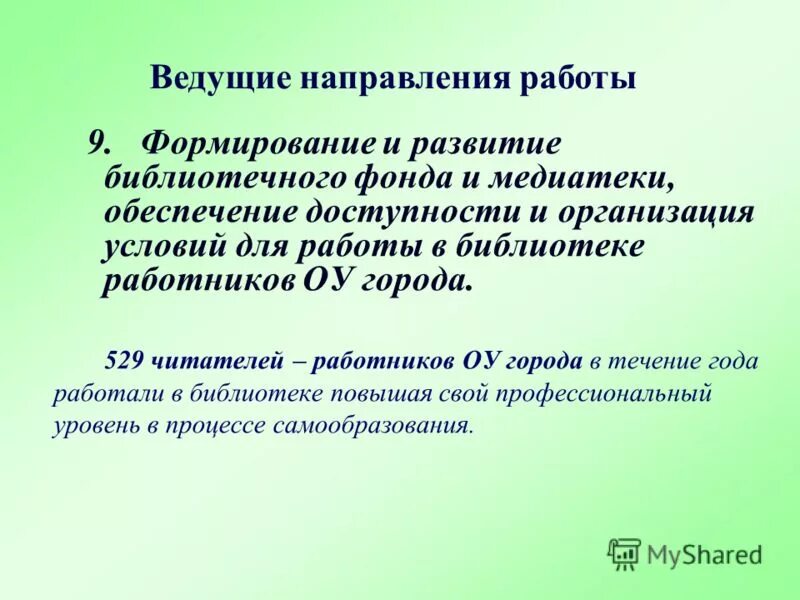 Ведущие направления работы

9. Формирование и развитие библиотечного фонда и медиатеки, обеспечение доступности и организация условий для работы в библиотеке работников ОУ города.

529 читателей – работников ОУ города в течение года работали в библиотеке повышая свой профессиональный уровень в процессе самообразования.

MyShared